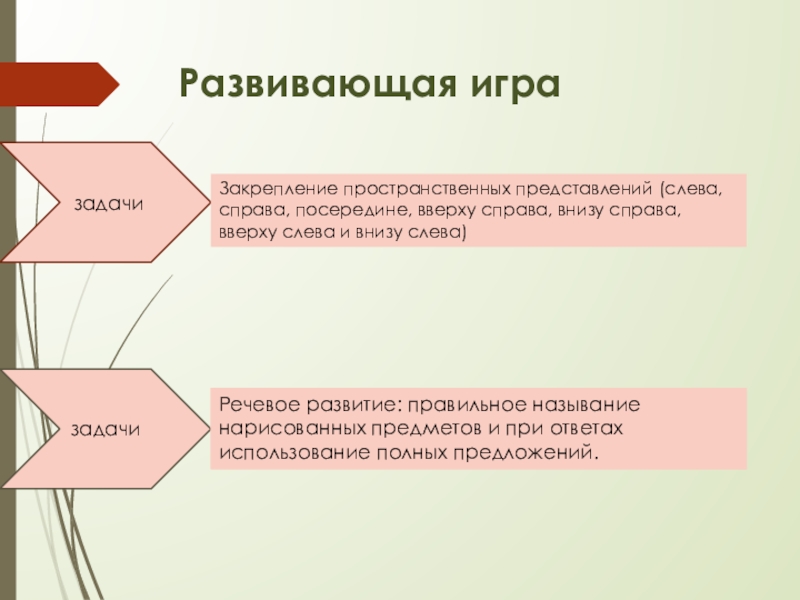 Развивающая игра

задачи

Закрепление пространственных представлений (слева, справа, посередине, вверху справа, внизу справа, вверху слева и внизу слева)

задачи

Речевое развитие: правильное называние нарисованных предметов и при ответах использование полных предложений.